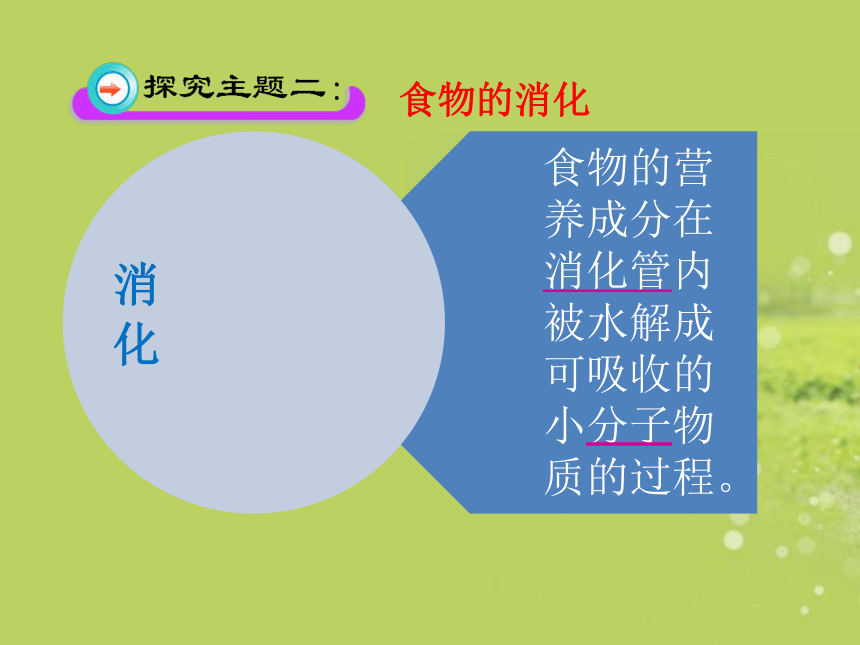 探究主题二：

食物的消化

消化

食物的营养成分在消化管内被水解成可吸收的小分子物质的过程。